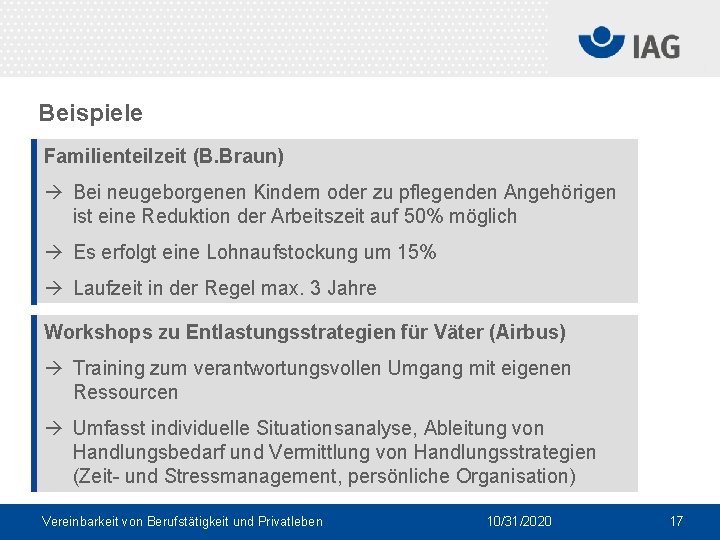 IAG

Beispiele

Familienteilzeit (B.Braun)

→ Bei neugeborgenen Kindern oder zu pflegenden Angehörigen ist eine Reduktion der Arbeitszeit auf 50% möglich

→ Es erfolgt eine Lohnaufstockung um 15%

→ Laufzeit in der Regel max. 3 Jahre

Workshops zu Entlastungsstrategien für Väter (Airbus)

→ Training zum verantwortungsvollen Umgang mit eigenen Ressourcen

→ Umfasst individuelle Situationsanalyse, Ableitung von Handlungsbedarf und Vermittlung von Handlungsstrategien (Zeit- und Stressmanagement, persönliche Organisation)

Vereinbarkeit von Berufstätigkeit und Privatleben 10/31/2020 17